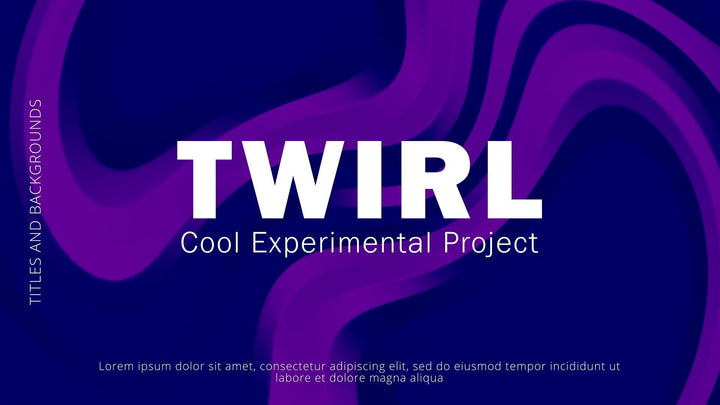 TITLES AND BACKGROUNDS

TWIRL

Cool Experimental Project

Lorem ipsum dolor sit amet, consectetur adipiscing elit, sed do eiusmod tempor incididunt ut labore et dolore magna aliqua